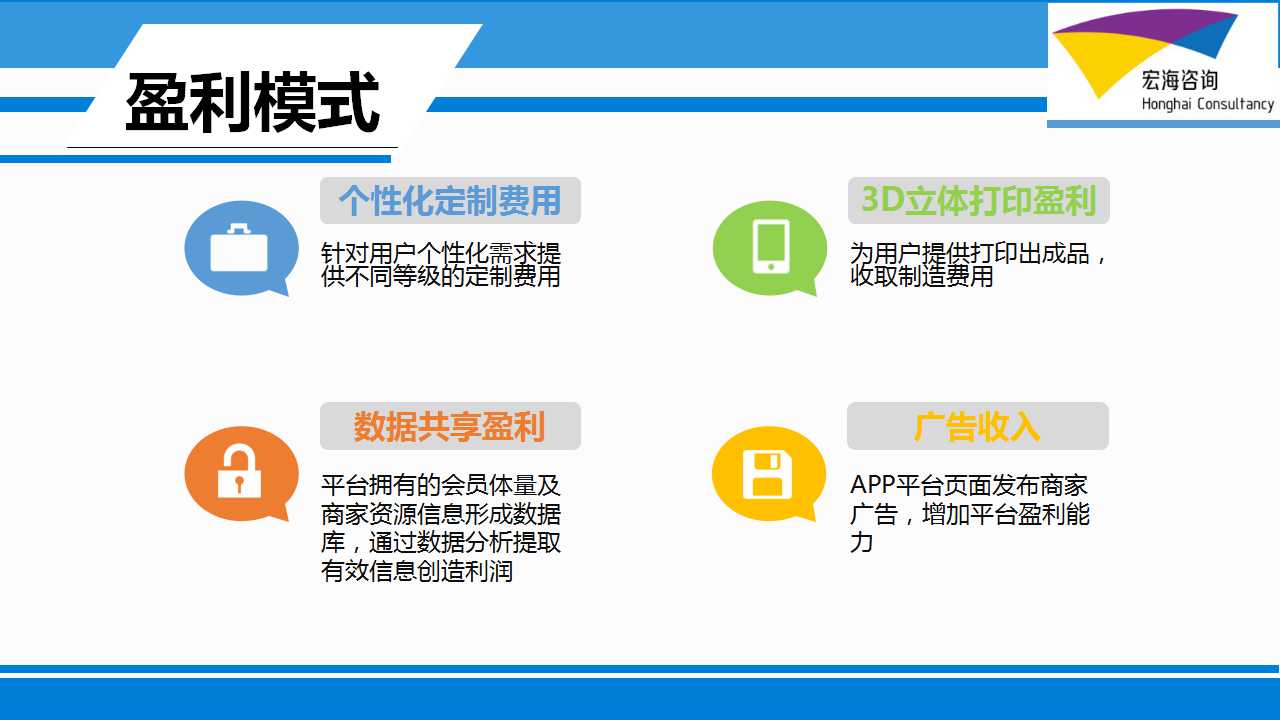 盈利模式

宏海咨询
Honghai Consultancy

个性化定制费用

针对用户个性化需求提供不同等级的定制费用

3D立体打印盈利

为用户提供打印出成品，收取制造费用

数据共享盈利

平台拥有的会员体量及商家资源信息形成数据库，通过数据分析提取有效信息创造利润

广告收入

APP平台页面发布商家广告，增加平台盈利能力